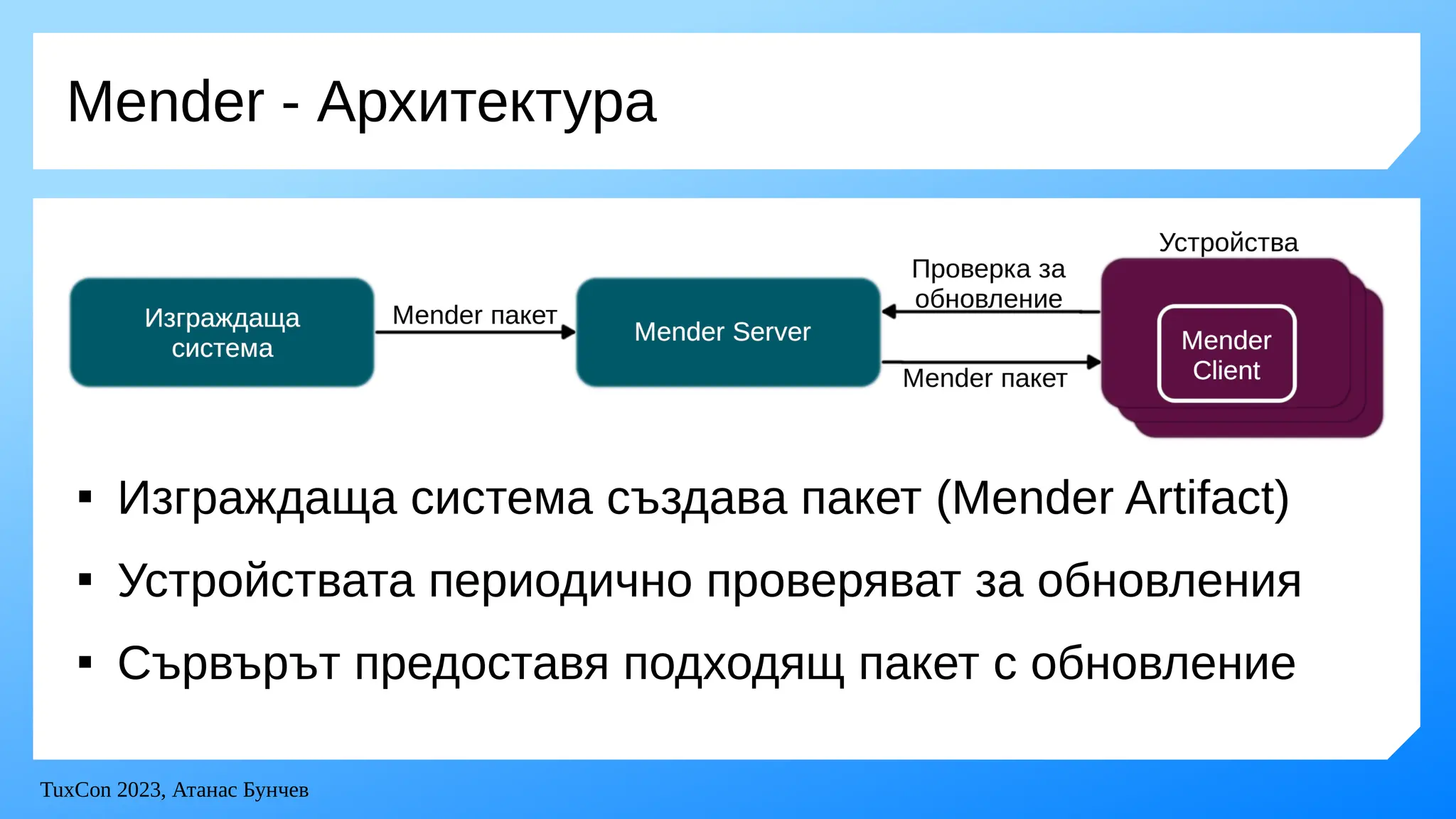 Mender - Архитектура

Изграждаща система

Mender пакет

Mender Server

Проверка за обновление

Mender пакет

Устройства

Mender Client

▪ Изграждаща система създава пакет (Mender Artifact)

▪ Устройствата периодично проверяват за обновления

▪ Сървърът предоставя подходящ пакет с обновление

TuxCon 2023, Атанас Бунчев